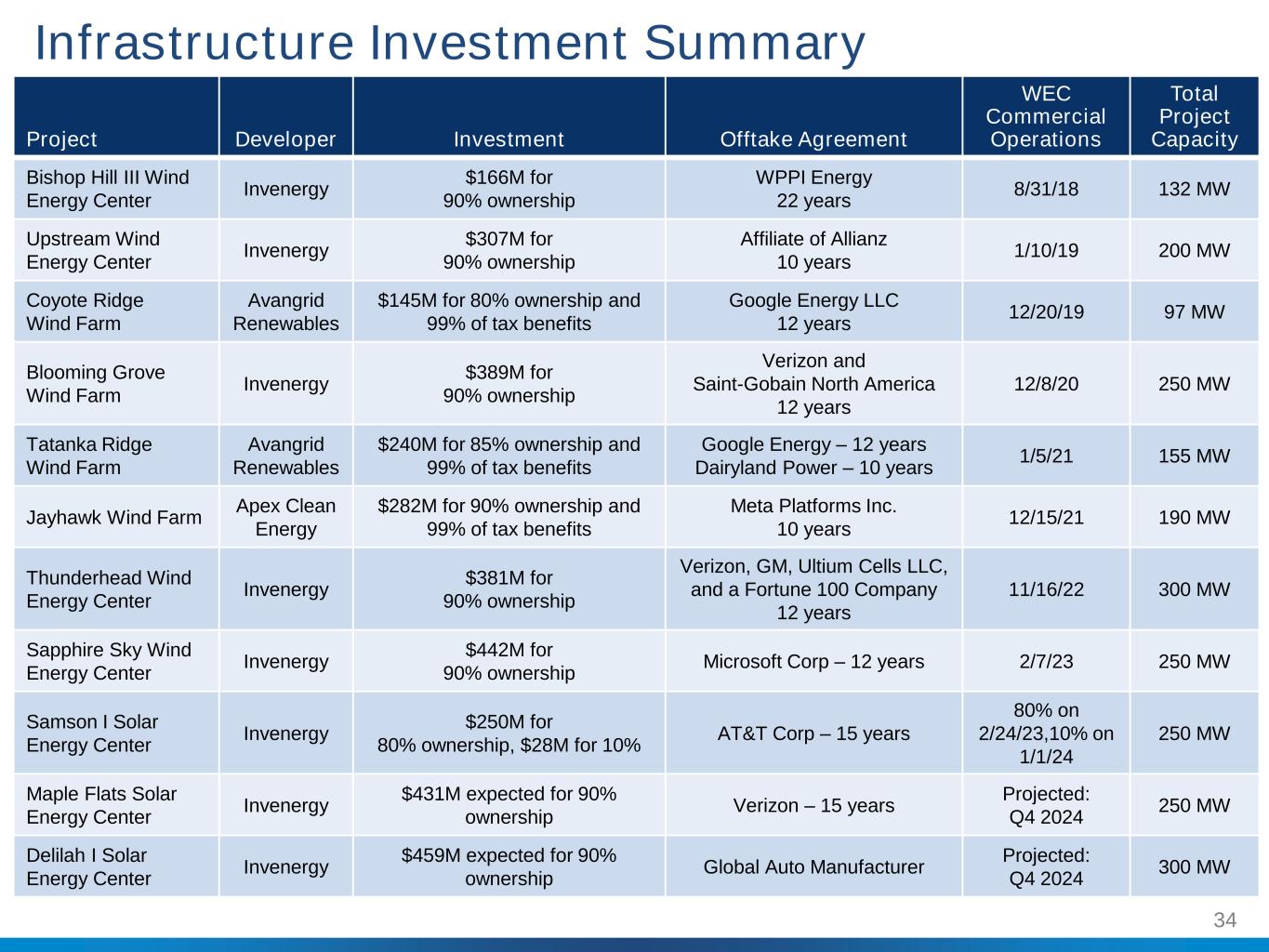 Infrastructure Investment Summary

| Project | Developer | Investment | Offtake Agreement | WEC Commercial Operations | Total Project Capacity |
|---|---|---|---|---|---|
| Bishop Hill III Wind Energy Center | Invenergy | \$166M for 90% ownership | WPPI Energy 22 years | 8/31/18 | 132 MW |
| Upstream Wind Energy Center | Invenergy | \$307M for 90% ownership | Affiliate of Allianz 10 years | 1/10/19 | 200 MW |
| Coyote Ridge Wind Farm | Avangrid Renewables | \$145M for 80% ownership and 99% of tax benefits | Google Energy LLC 12 years | 12/20/19 | 97 MW |
| Blooming Grove Wind Farm | Invenergy | \$389M for 90% ownership | Verizon and Saint-Gobain North America 12 years | 12/8/20 | 250 MW |
| Tatanka Ridge Wind Farm | Avangrid Renewables | \$240M for 85% ownership and 99% of tax benefits | Google Energy – 12 years Dairyland Power – 10 years | 1/5/21 | 155 MW |
| Jayhawk Wind Farm | Apex Clean Energy | \$282M for 90% ownership and 99% of tax benefits | Meta Platforms Inc. 10 years | 12/15/21 | 190 MW |
| Thunderhead Wind Energy Center | Invenergy | \$381M for 90% ownership | Verizon, GM, Ultium Cells LLC, and a Fortune 100 Company 12 years | 11/16/22 | 300 MW |
| Sapphire Sky Wind Energy Center | Invenergy | \$442M for 90% ownership | Microsoft Corp – 12 years | 2/7/23 | 250 MW |
| Samson I Solar Energy Center | Invenergy | \$250M for 80% ownership, \$28M for 10% | AT&T Corp – 15 years | 80% on 2/24/23,10% on 1/1/24 | 250 MW |
| Maple Flats Solar Energy Center | Invenergy | \$431M expected for 90% ownership | Verizon – 15 years | Projected: Q4 2024 | 250 MW |
| Delilah I Solar Energy Center | Invenergy | \$459M expected for 90% ownership | Global Auto Manufacturer | Projected: Q4 2024 | 300 MW |

34